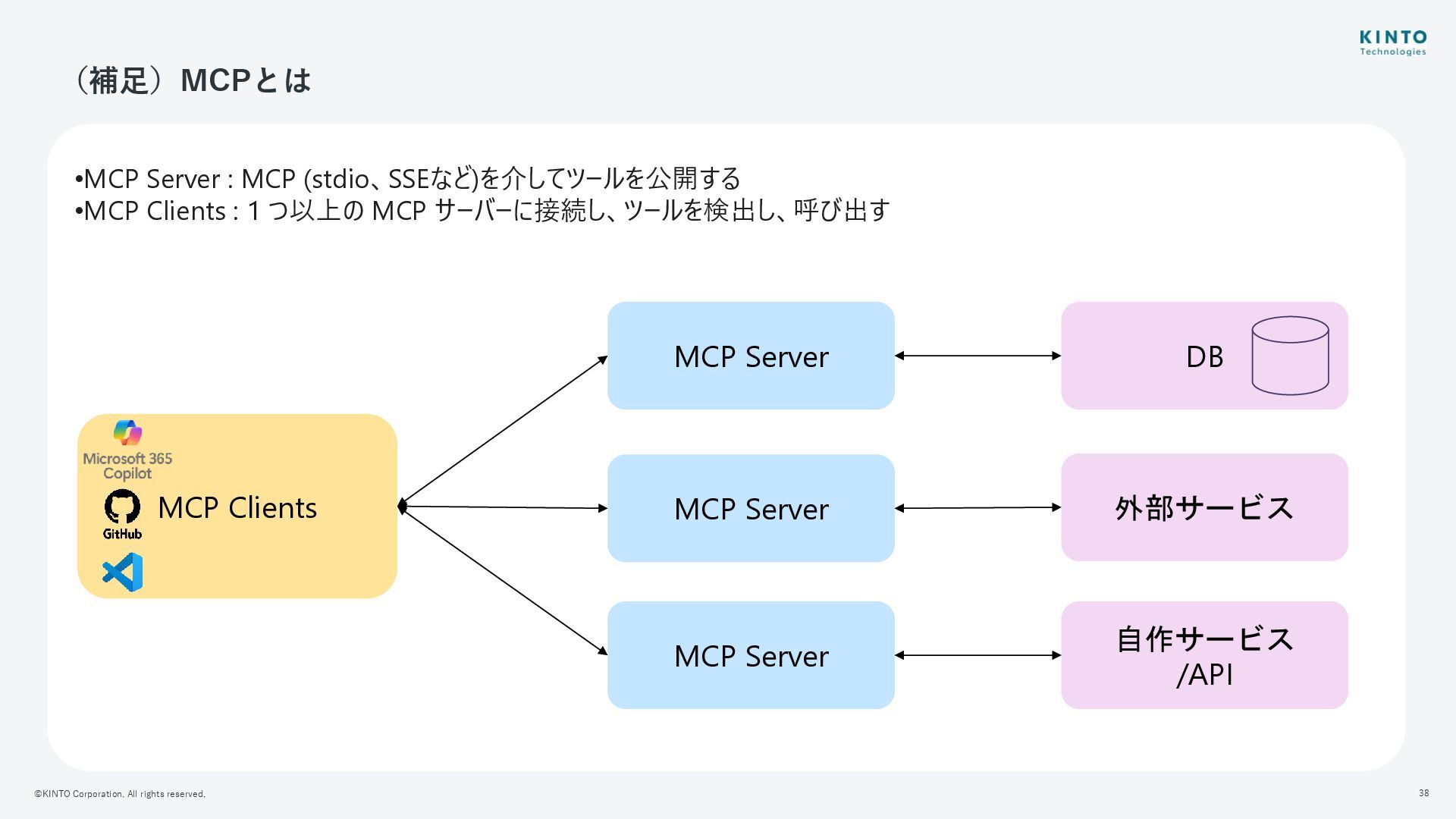 KINTO
Technologies

（補足）MCPとは

•MCP Server : MCP (stdio、SSEなど)を介してツールを公開する
•MCP Clients : 1 つ以上の MCP サーバーに接続し、ツールを検出し、呼び出す

Microsoft 365 Copilot

GitHub

MCP Clients

MCP Server

MCP Server

MCP Server

DB

外部サービス

自作サービス /API

©KINTO Corporation. All rights reserved.

38